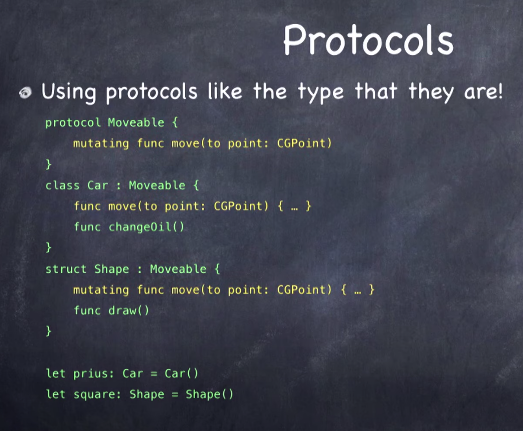 Protocols

Using protocols like the type that they are!

protocol Moveable {
    mutating func move(to point: CGPoint)
}
class Car : Moveable {
    func move(to point: CGPoint) { … }
    func changeOil()
}
struct Shape : Moveable {
    mutating func move(to point: CGPoint) { … }
    func draw()
}

let prius: Car = Car()
let square: Shape = Shape()